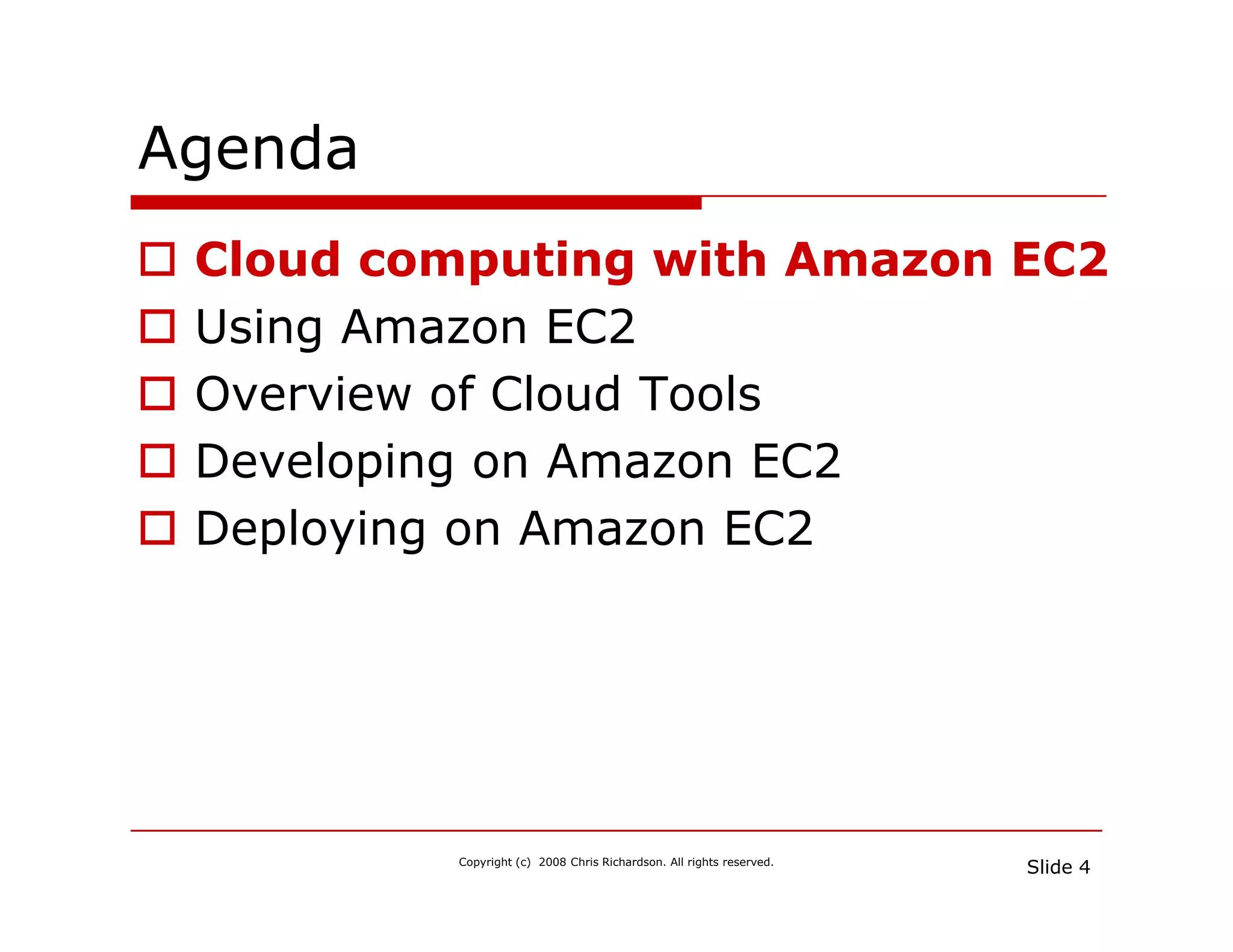 Agenda

□ Cloud computing with Amazon EC2
□ Using Amazon EC2
□ Overview of Cloud Tools
□ Developing on Amazon EC2
□ Deploying on Amazon EC2

Copyright (c) 2008 Chris Richardson. All rights reserved.

Slide 4